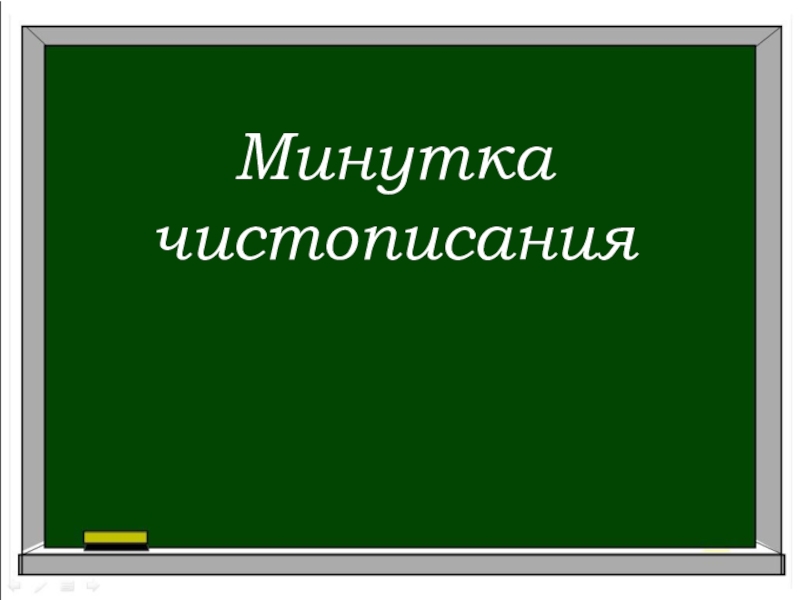 Минутка чистописания